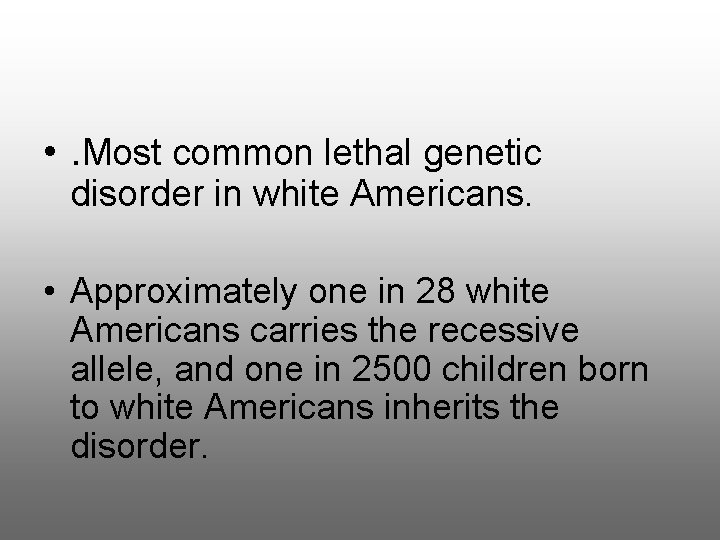 • .Most common lethal genetic disorder in white Americans.

• Approximately one in 28 white Americans carries the recessive allele, and one in 2500 children born to white Americans inherits the disorder.